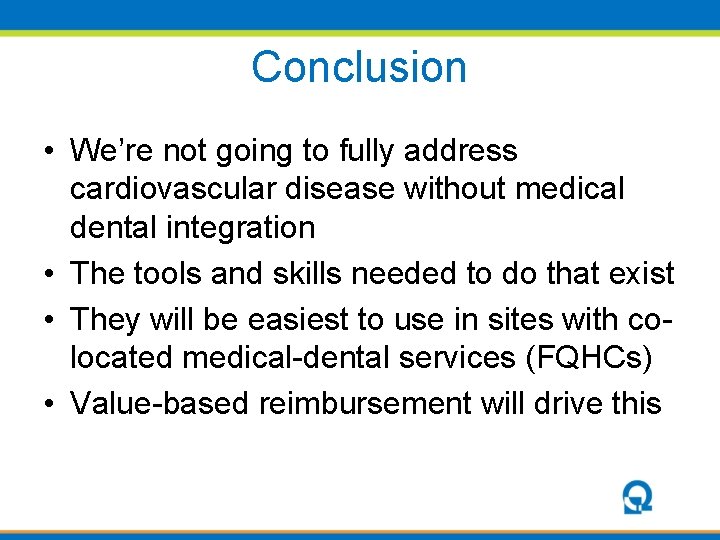 Conclusion

• We're not going to fully address cardiovascular disease without medical dental integration
• The tools and skills needed to do that exist
• They will be easiest to use in sites with co-located medical-dental services (FQHCs)
• Value-based reimbursement will drive this